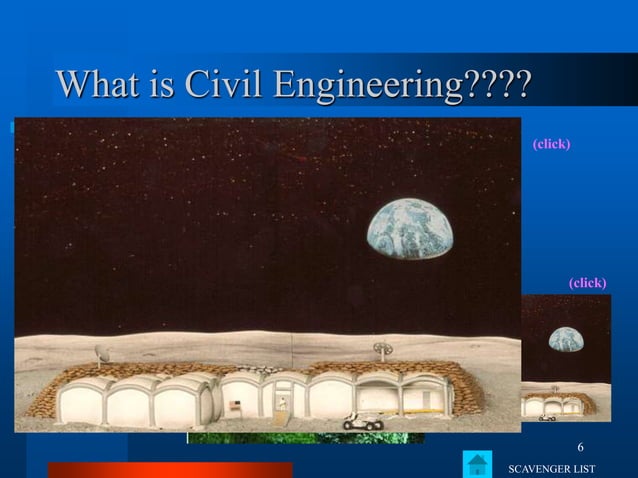 What is Civil Engineering????

(click)

(click)

6

SCAVENGER LIST